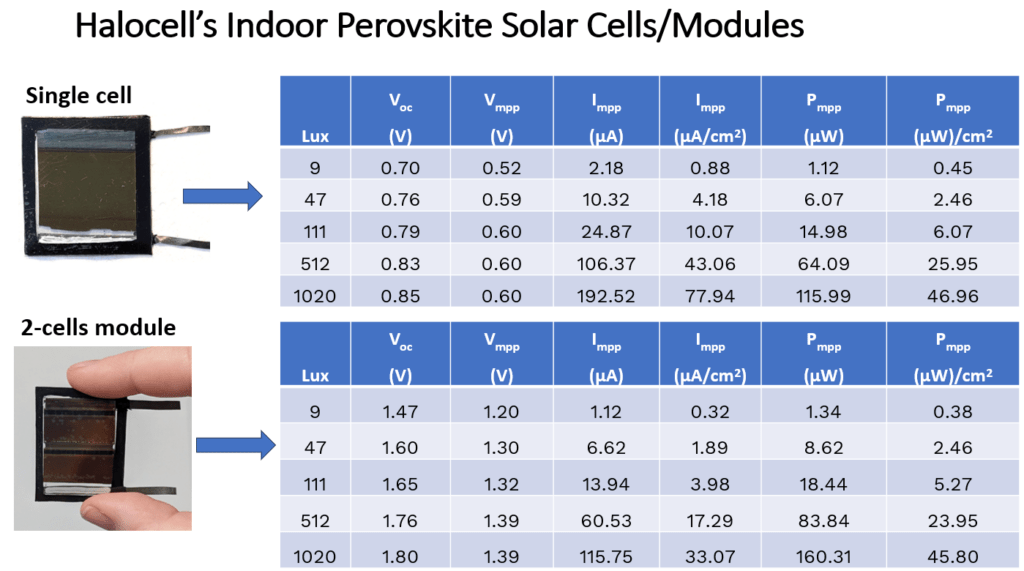 Halocell's Indoor Perovskite Solar Cells/Modules

Single cell

| Lux | $V_{oc}$ (V) | $V_{mpp}$ (V) | $I_{mpp}$ (µA) | $I_{mpp}$ (µA/cm²) | $P_{mpp}$ (µW) | $P_{mpp}$ (µW)/cm² |
|---|---|---|---|---|---|---|
| 9 | 0.70 | 0.52 | 2.18 | 0.88 | 1.12 | 0.45 |
| 47 | 0.76 | 0.59 | 10.32 | 4.18 | 6.07 | 2.46 |
| 111 | 0.79 | 0.60 | 24.87 | 10.07 | 14.98 | 6.07 |
| 512 | 0.83 | 0.60 | 106.37 | 43.06 | 64.09 | 25.95 |
| 1020 | 0.85 | 0.60 | 192.52 | 77.94 | 115.99 | 46.96 |

2-cells module

| Lux | $V_{oc}$ (V) | $V_{mpp}$ (V) | $I_{mpp}$ (µA) | $I_{mpp}$ (µA/cm²) | $P_{mpp}$ (µW) | $P_{mpp}$ (µW)/cm² |
|---|---|---|---|---|---|---|
| 9 | 1.47 | 1.20 | 1.12 | 0.32 | 1.34 | 0.38 |
| 47 | 1.60 | 1.30 | 6.62 | 1.89 | 8.62 | 2.46 |
| 111 | 1.65 | 1.32 | 13.94 | 3.98 | 18.44 | 5.27 |
| 512 | 1.76 | 1.39 | 60.53 | 17.29 | 83.84 | 23.95 |
| 1020 | 1.80 | 1.39 | 115.75 | 33.07 | 160.31 | 45.80 |